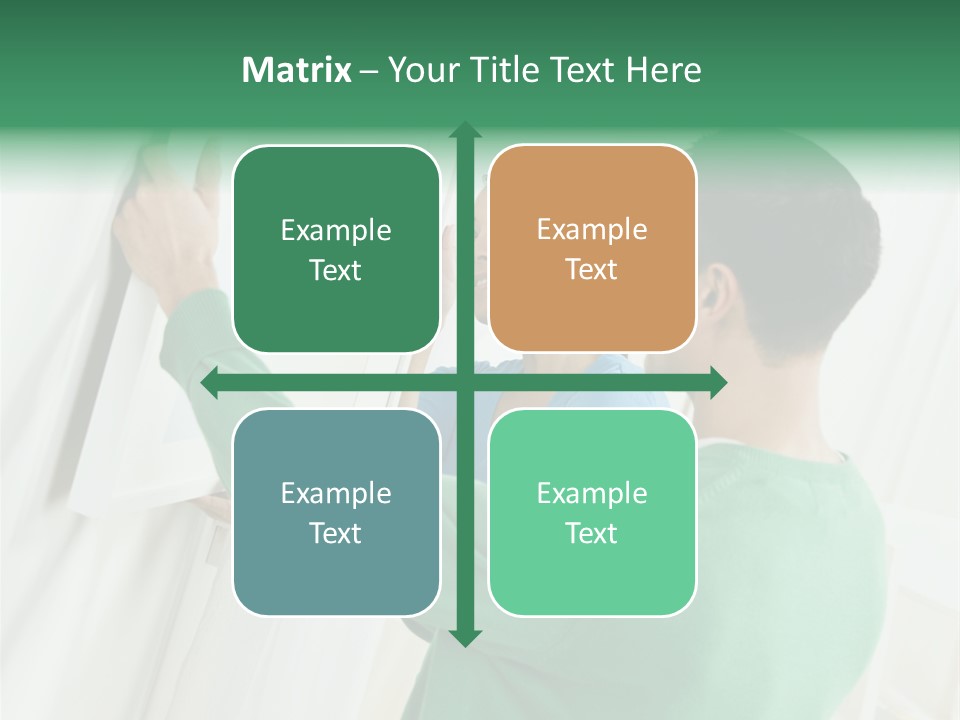 Matrix – Your Title Text Here

Example Text

Example Text

Example Text

Example Text